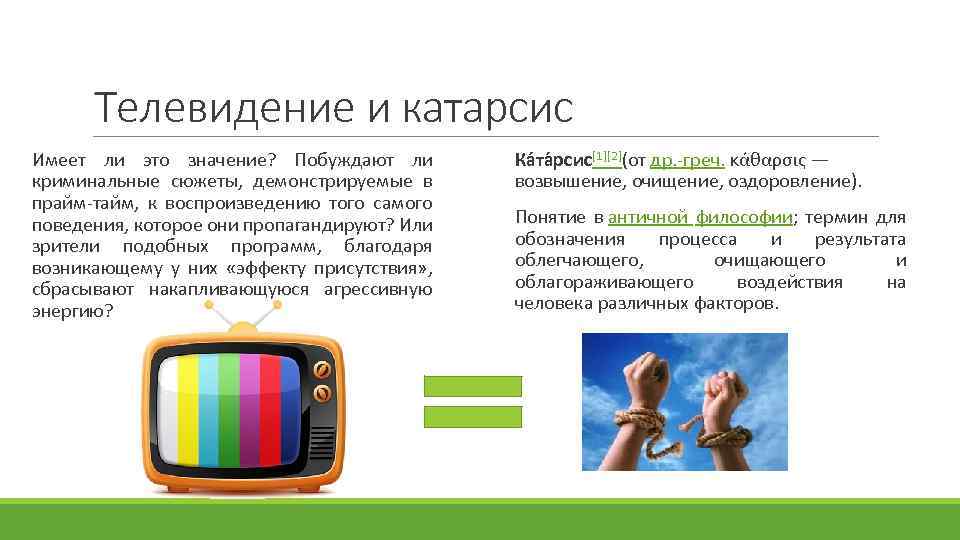 Телевидение и катарсис

Имеет ли это значение? Побуждают ли криминальные сюжеты, демонстрируемые в прайм-тайм, к воспроизведению того самого поведения, которое они пропагандируют? Или зрители подобных программ, благодаря возникающему у них «эффекту присутствия», сбрасывают накапливающуюся агрессивную энергию?

Ка́та́рсис[1][2](от др.-греч. κάθαρσις — возвышение, очищение, оздоровление).

Понятие в античной философии; термин для обозначения процесса и результата облегчающего, очищающего и облагораживающего воздействия на человека различных факторов.